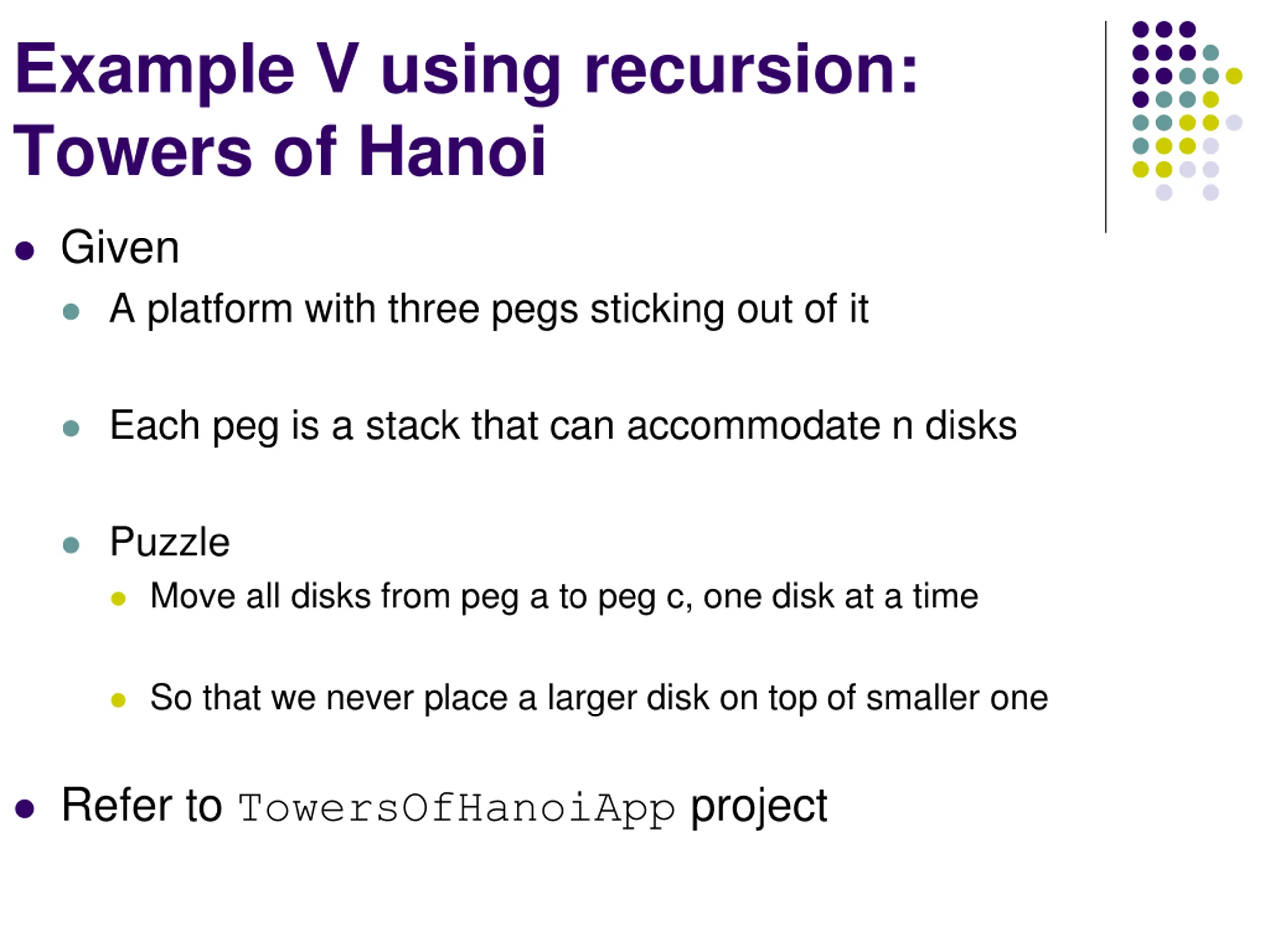 Example V using recursion: Towers of Hanoi

- Given
  - A platform with three pegs sticking out of it
  - Each peg is a stack that can accommodate n disks
  - Puzzle
    - Move all disks from peg a to peg c, one disk at a time
    - So that we never place a larger disk on top of smaller one
- Refer to TowersOfHanoiApp project